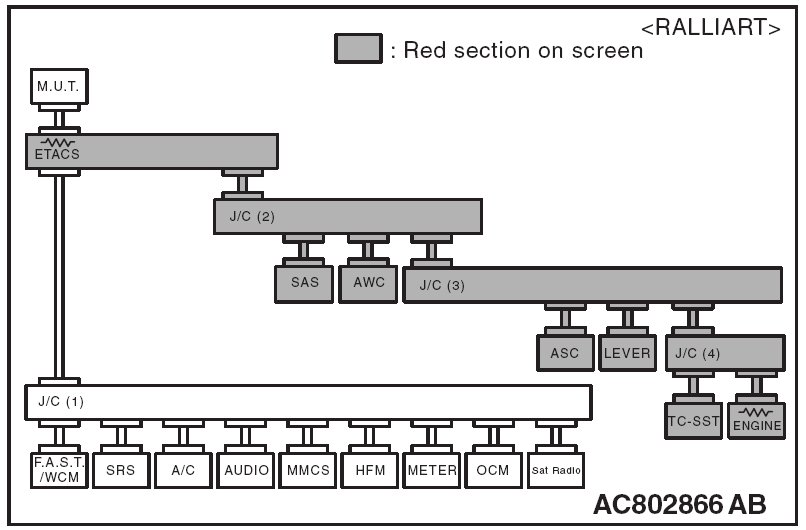 <RALLIART>

: Red section on screen

M.U.T.

ETACS

J/C (2)

SAS

AWC

J/C (3)

ASC

LEVER

J/C (4)

TC-SST

ENGINE

J/C (1)

F.A.S.T. /WCM

SRS

A/C

AUDIO

MMCS

HFM

METER

OCM

Sat Radio

AC802866 AB